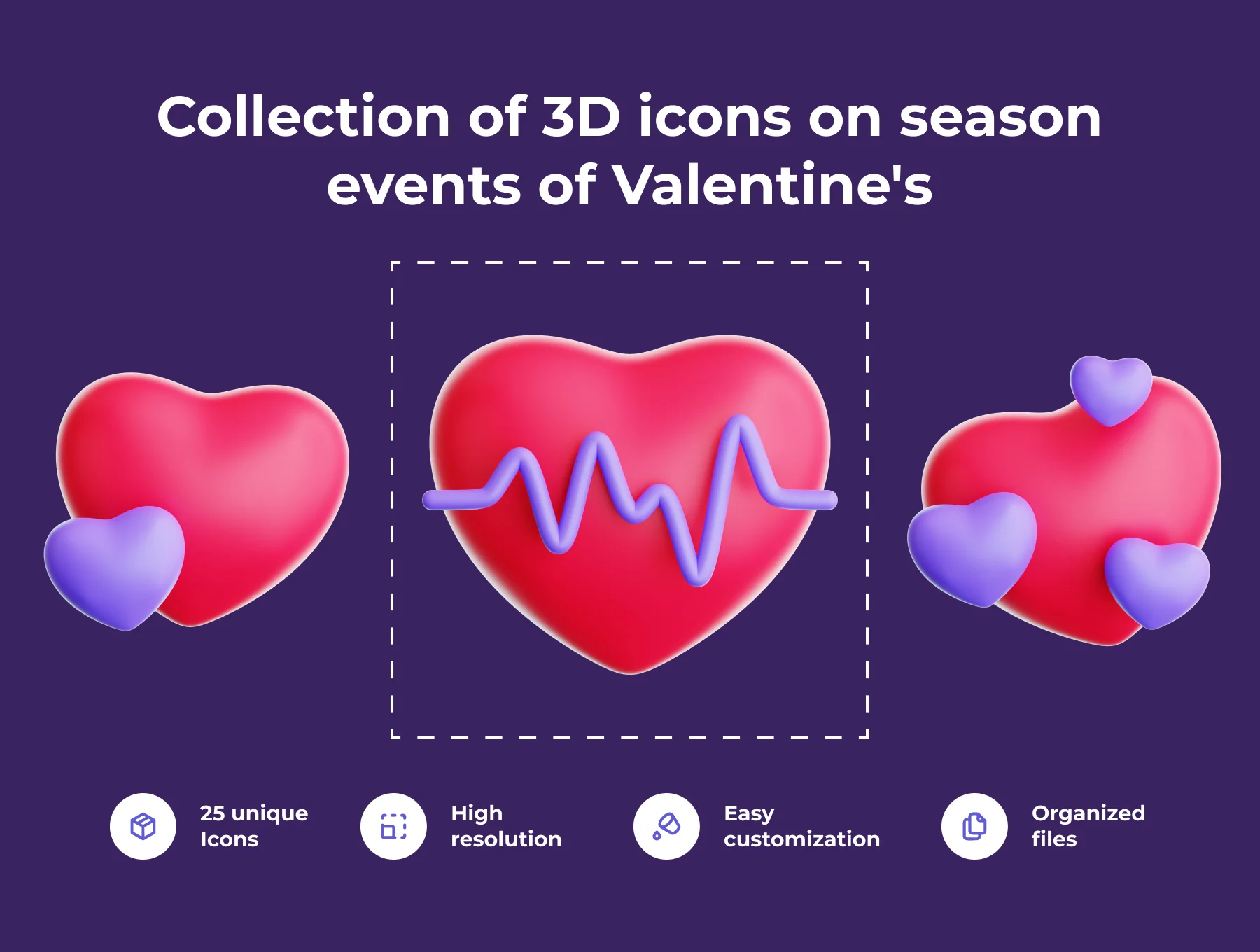 Collection of 3D icons on season events of Valentine's

25 unique Icons

High resolution

Easy customization

Organized files